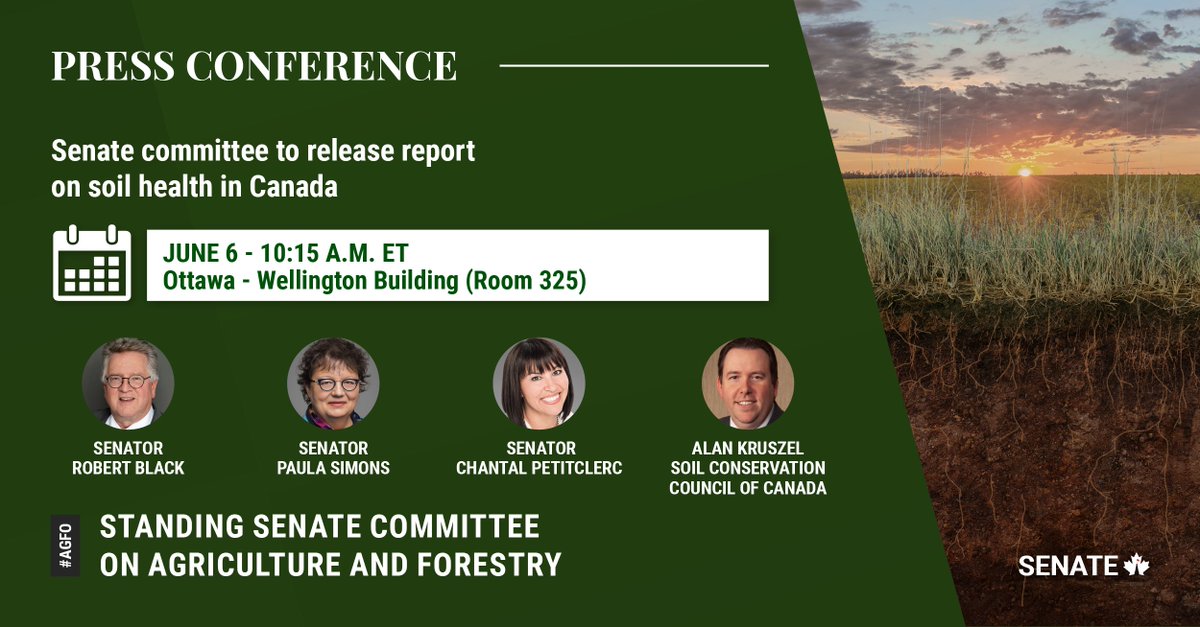 PRESS CONFERENCE

Senate committee to release report on soil health in Canada

JUNE 6 - 10:15 A.M. ET
Ottawa - Wellington Building (Room 325)

SENATOR
ROBERT BLACK

SENATOR
PAULA SIMONS

SENATOR
CHANTAL PETITCLERC

ALAN KRUSZEL
SOIL CONSERVATION
COUNCIL OF CANADA

#AGFO

STANDING SENATE COMMITTEE
ON AGRICULTURE AND FORESTRY

SENATE